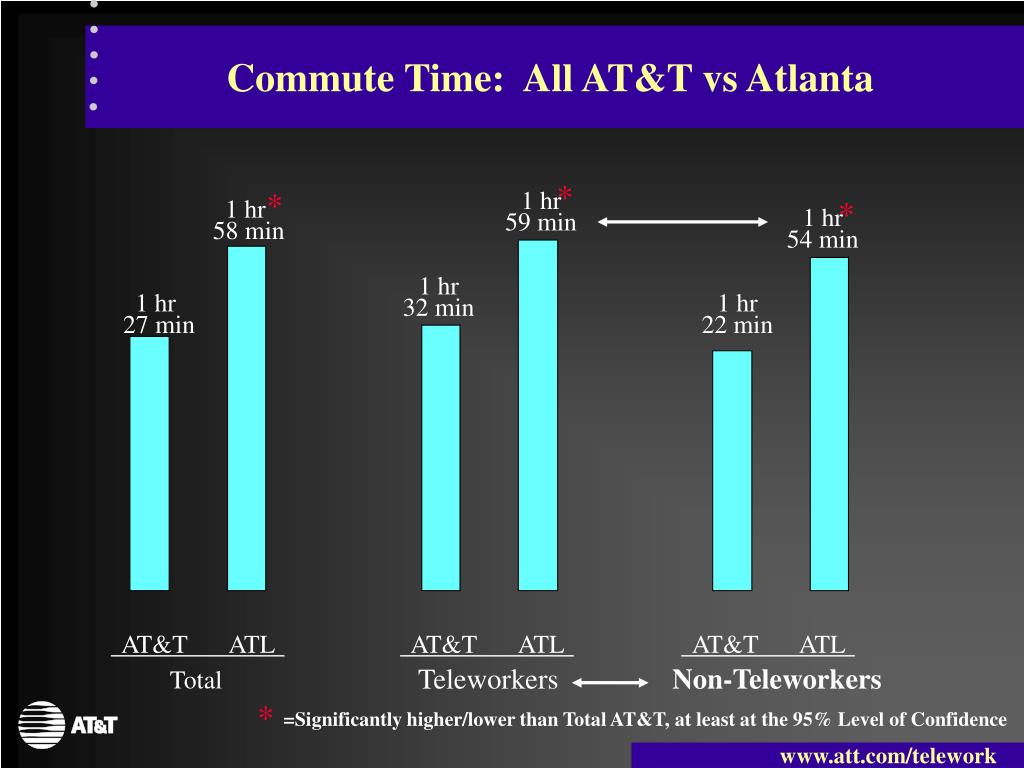 Commute Time: All AT&T vs Atlanta

1 hr 27 min

1 hr* 58 min

1 hr 32 min

1 hr* 59 min

1 hr 22 min

1 hr* 54 min

AT&T ATL
Total

AT&T ATL
Teleworkers

AT&T ATL
Non-Teleworkers

AT&T

* =Significantly higher/lower than Total AT&T, at least at the 95% Level of Confidence

www.att.com/telework